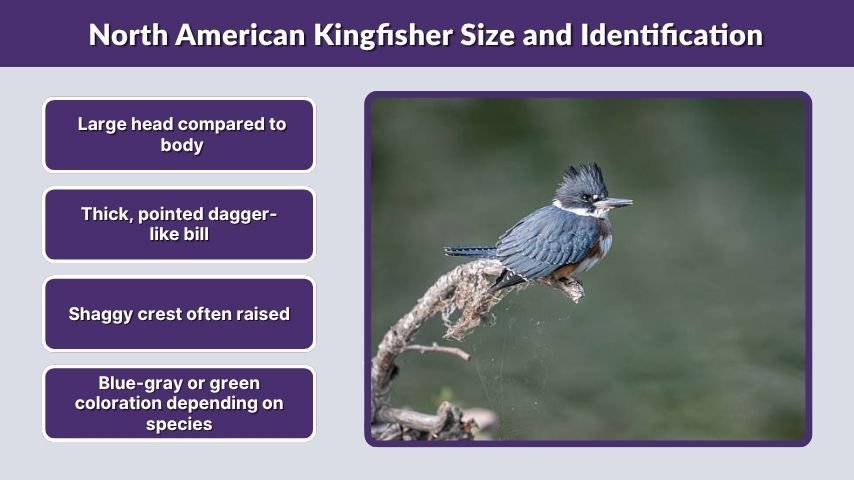 North American Kingfisher Size and Identification

Large head compared to body

Thick, pointed dagger-like bill

Shaggy crest often raised

Blue-gray or green coloration depending on species